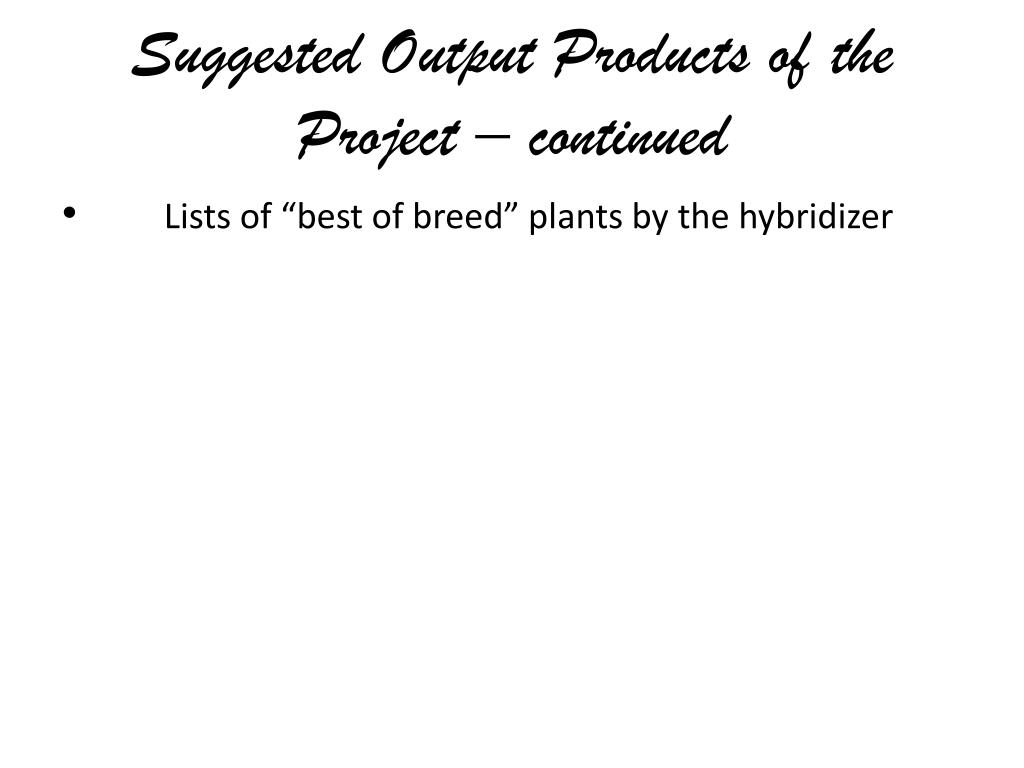 Suggested Output Products of the Project – continued

• Lists of “best of breed” plants by the hybridizer